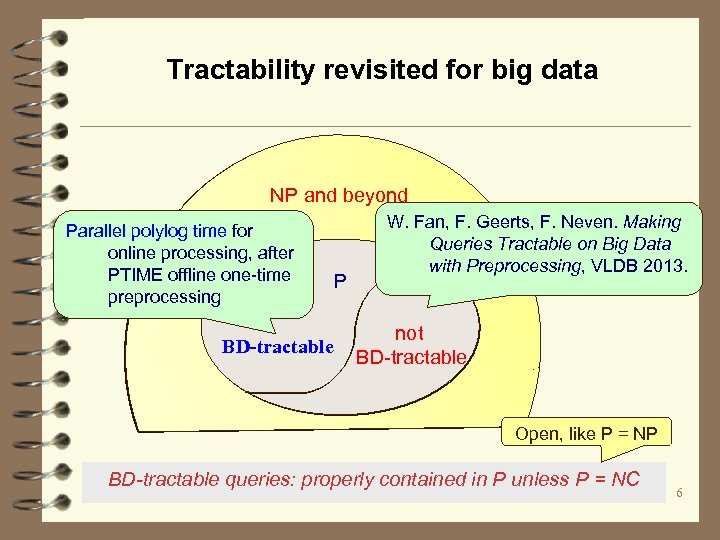 Tractability revisited for big data

NP and beyond

Parallel polylog time for online processing, after PTIME offline one-time preprocessing

W. Fan, F. Geerts, F. Neven. Making Queries Tractable on Big Data with Preprocessing, VLDB 2013.

P

BD-tractable

not BD-tractable

Open, like P = NP

BD-tractable queries: properly contained in P unless P = NC

6